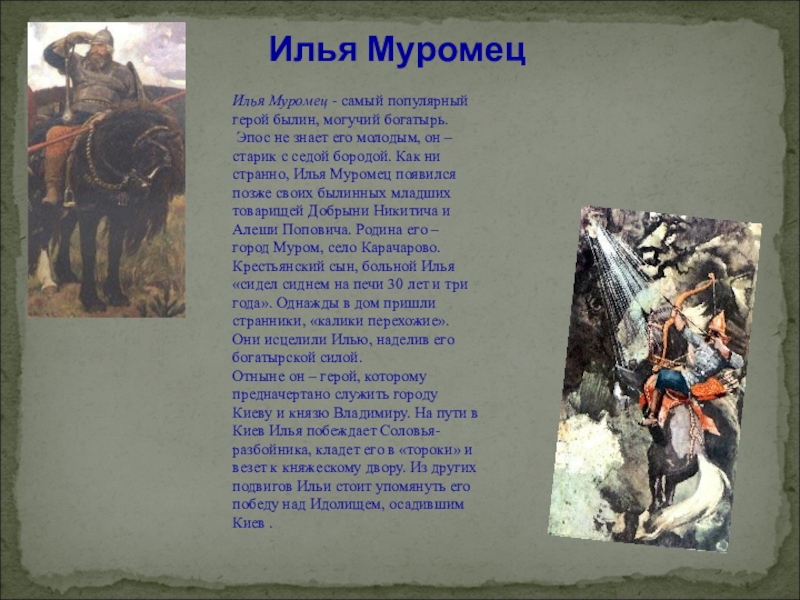 Илья Муромец

Илья Муромец - самый популярный герой былин, могучий богатырь.
Эпос не знает его молодым, он – старик с седой бородой. Как ни странно, Илья Муромец появился позже своих былинных младших товарищей Добрыни Никитича и Алеши Поповича. Родина его – город Муром, село Карачарово. Крестьянский сын, больной Илья «сидел сиднем на печи 30 лет и три года». Однажды в дом пришли странники, «калики перехожие». Они исцелили Илью, наделив его богатырской силой.
Отныне он – герой, которому предначертано служить городу Киеву и князю Владимиру. На пути в Киев Илья побеждает Соловья-разбойника, кладет его в «тороки» и везет к княжескому двору. Из других подвигов Ильи стоит упомянуть его победу над Идолищем, осадившим Киев .